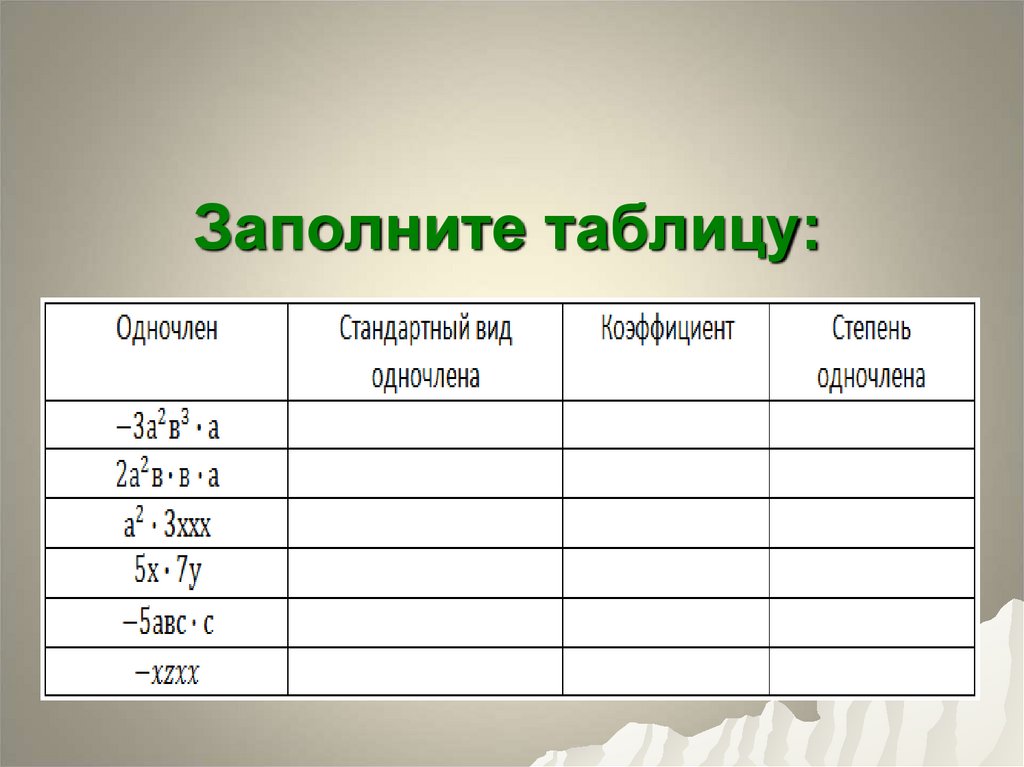 Заполните таблицу:

| Одночлен | Стандартный вид одночлена | Коэффициент | Степень одночлена |
|---|---|---|---|
| $-3а^2в^3 \cdot а$ | | | |
| $2а^2в \cdot в \cdot а$ | | | |
| $а^2 \cdot 3ххх$ | | | |
| $5х \cdot 7у$ | | | |
| $-5авс \cdot с$ | | | |
| $-xzxx$ | | | |